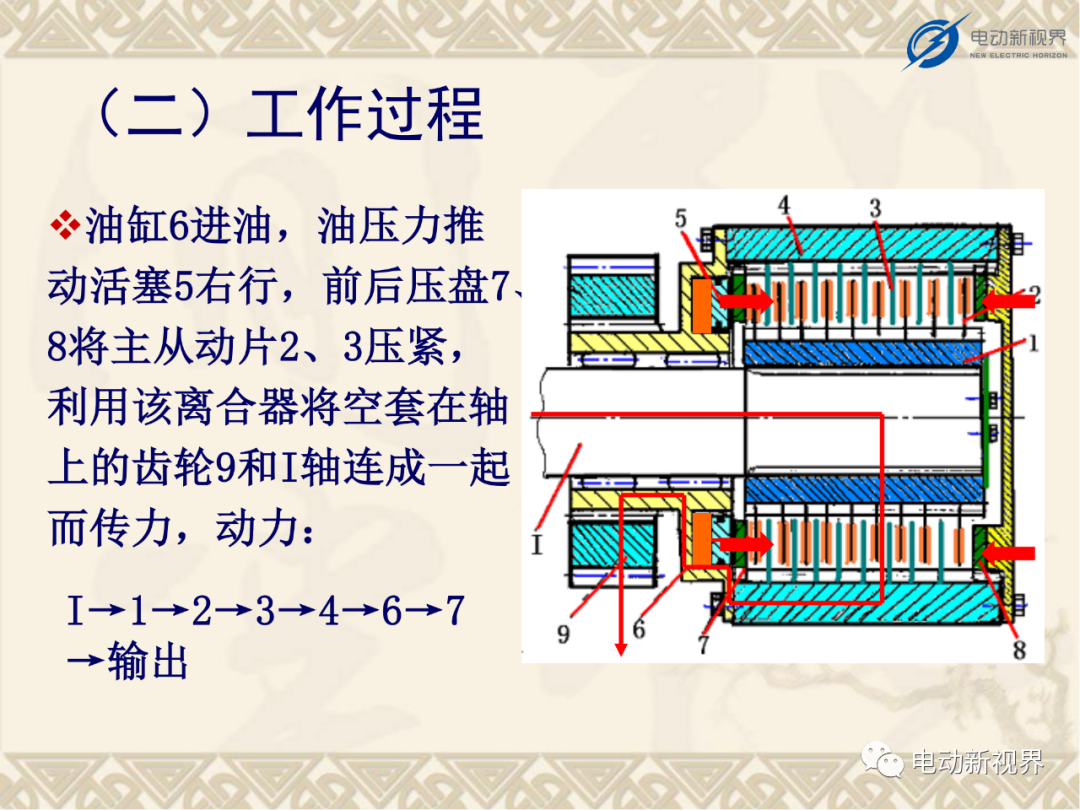 电动新视界
NEW ELECTRIC HORIZON

（二）工作过程

❖油缸6进油，油压力推动活塞5右行，前后压盘7、8将主从动片2、3压紧，利用该离合器将空套在轴上的齿轮9和I轴连成一起而传力，动力：

I→1→2→3→4→6→7→输出

5
4
3
2
1
I
9
6
7
8

电动新视界